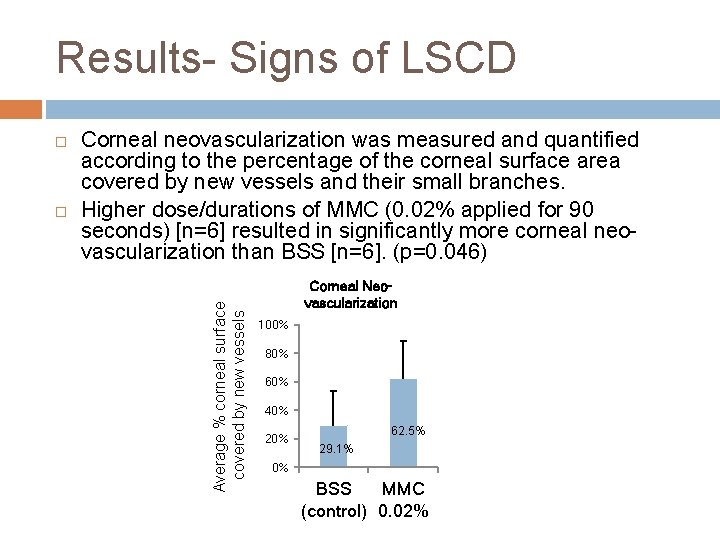 Results- Signs of LSCD

□ Corneal neovascularization was measured and quantified according to the percentage of the corneal surface area covered by new vessels and their small branches.

□ Higher dose/durations of MMC (0.02% applied for 90 seconds) [n=6] resulted in significantly more corneal neovascularization than BSS [n=6]. (p=0.046)

Corneal Neovascularization

Average % corneal surface covered by new vessels

100%
80%
60%
40%
20%
0%

29.1%
62.5%

BSS (control)
MMC 0.02%